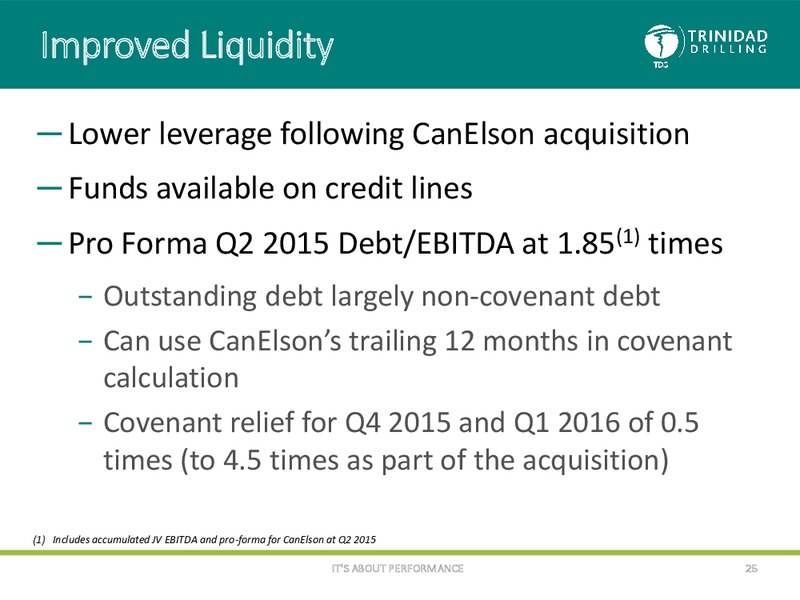 Improved Liquidity

TRINIDAD DRILLING

TDG

— Lower leverage following CanElson acquisition

— Funds available on credit lines

— Pro Forma Q2 2015 Debt/EBITDA at 1.85$^{(1)}$ times

- Outstanding debt largely non-covenant debt

- Can use CanElson's trailing 12 months in covenant calculation

- Covenant relief for Q4 2015 and Q1 2016 of 0.5 times (to 4.5 times as part of the acquisition)

(1) Includes accumulated JV EBITDA and pro-forma for CanElson at Q2 2015

IT'S ABOUT PERFORMANCE

25